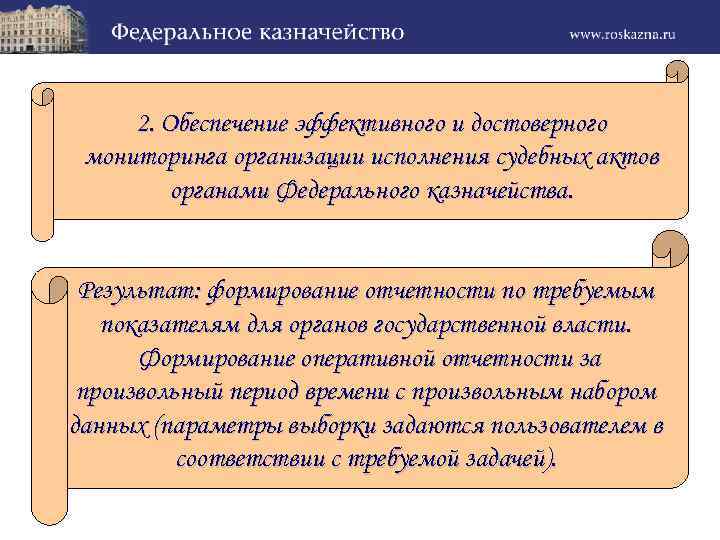 Федеральное казначейство

www.roskazna.ru

2. Обеспечение эффективного и достоверного мониторинга организации исполнения судебных актов органами Федерального казначейства.

Результат: формирование отчетности по требуемым показателям для органов государственной власти. Формирование оперативной отчетности за произвольный период времени с произвольным набором данных (параметры выборки задаются пользователем в соответствии с требуемой задачей).